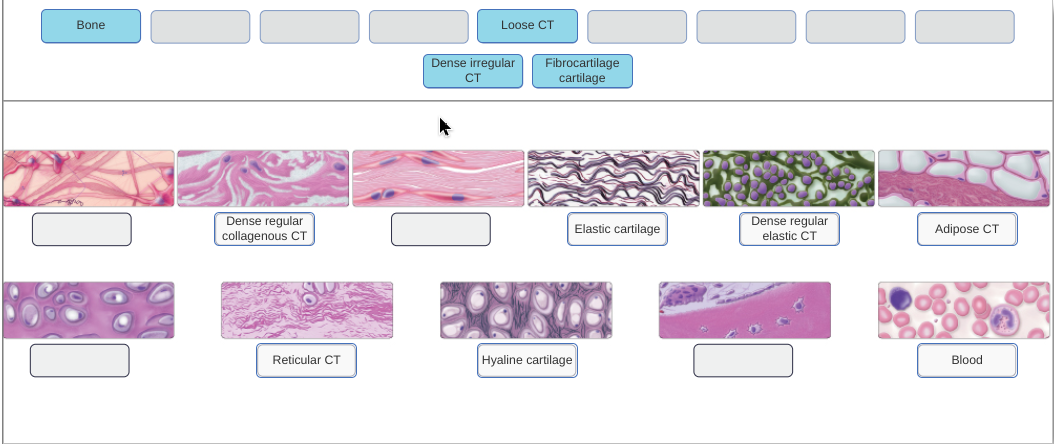 Bone

Loose CT

Dense irregular CT

Fibrocartilage cartilage

Dense regular collagenous CT

Elastic cartilage

Dense regular elastic CT

Adipose CT

Reticular CT

Hyaline cartilage

Blood